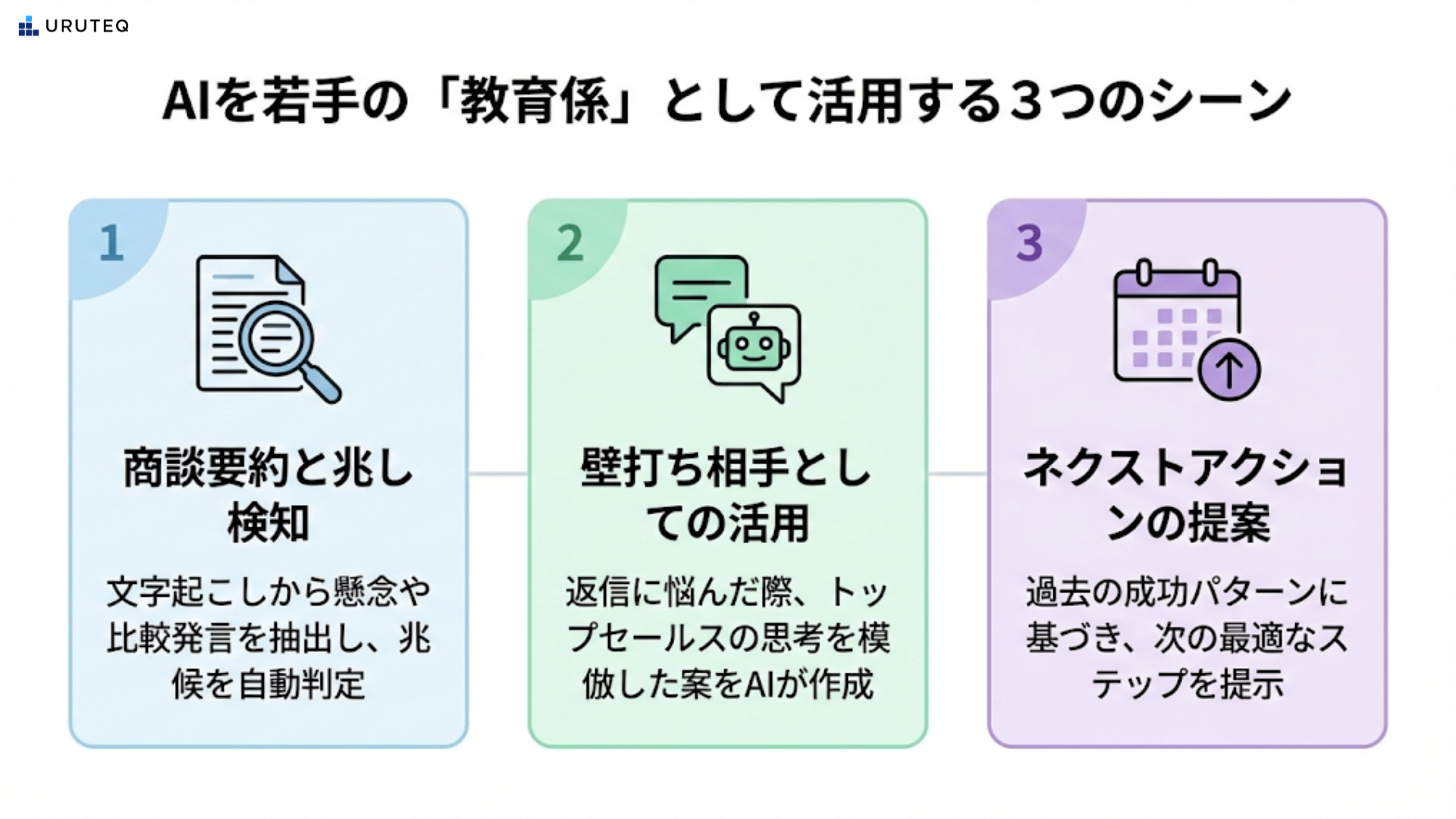 URUTEQ

AIを若手の「教育係」として活用する3つのシーン

1

商談要約と兆し検知

文字起こしから懸念や比較発言を抽出し、兆候を自動判定

2

壁打ち相手としての活用

返信に悩んだ際、トップセールスの思考を模倣した案をAIが作成

3

ネクストアクションの提案

過去の成功パターンに基づき、次の最適なステップを提示